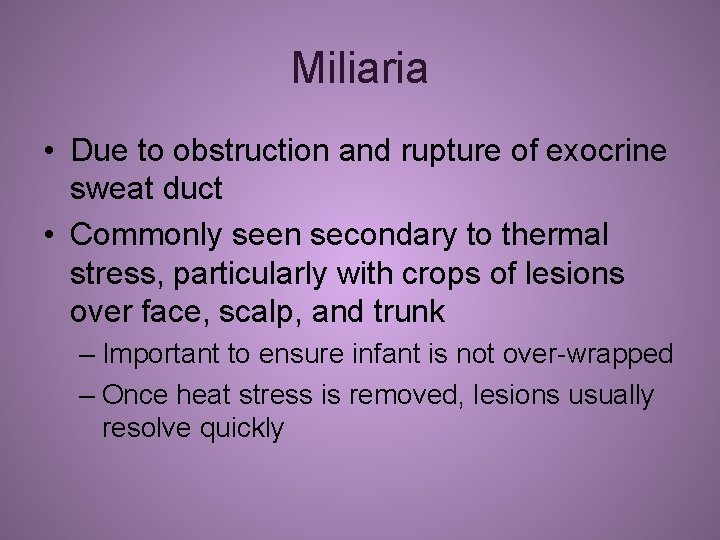 Miliaria

• Due to obstruction and rupture of exocrine sweat duct
• Commonly seen secondary to thermal stress, particularly with crops of lesions over face, scalp, and trunk
– Important to ensure infant is not over-wrapped
– Once heat stress is removed, lesions usually resolve quickly